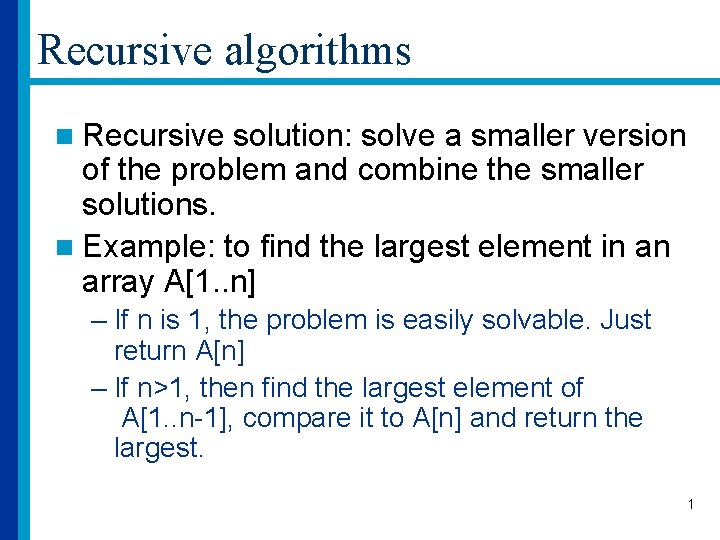 Recursive algorithms

Recursive solution: solve a smaller version of the problem and combine the smaller solutions.

Example: to find the largest element in an array A[1..n]

– If n is 1, the problem is easily solvable. Just return A[n]

– If n>1, then find the largest element of A[1..n-1], compare it to A[n] and return the largest.

1